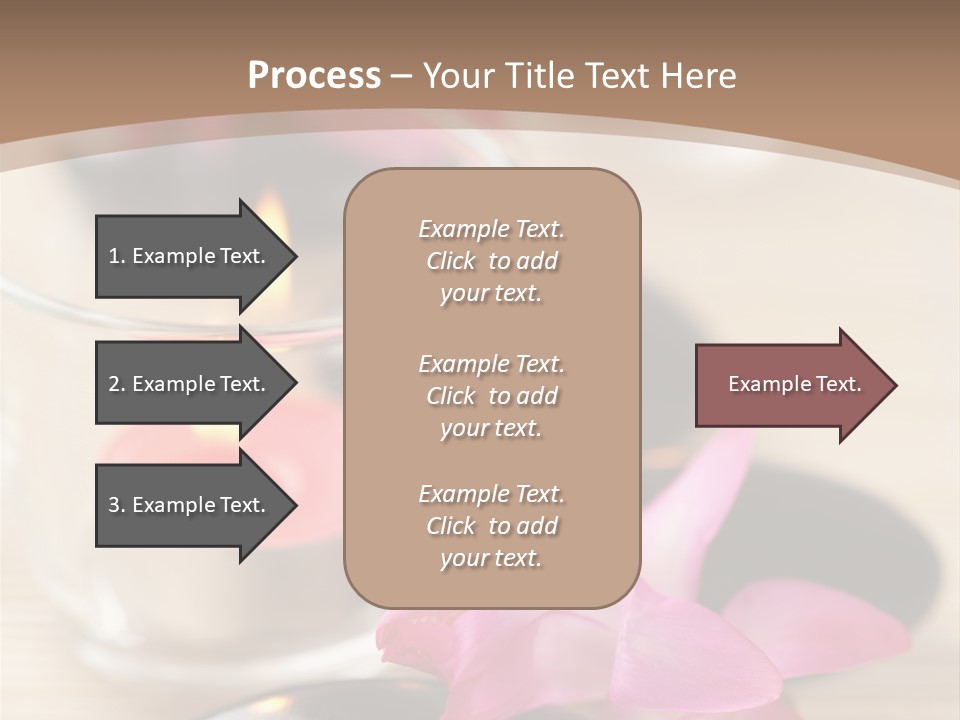 Process – Your Title Text Here

1. Example Text.

2. Example Text.

3. Example Text.

Example Text. Click to add your text.

Example Text. Click to add your text.

Example Text. Click to add your text.

Example Text.